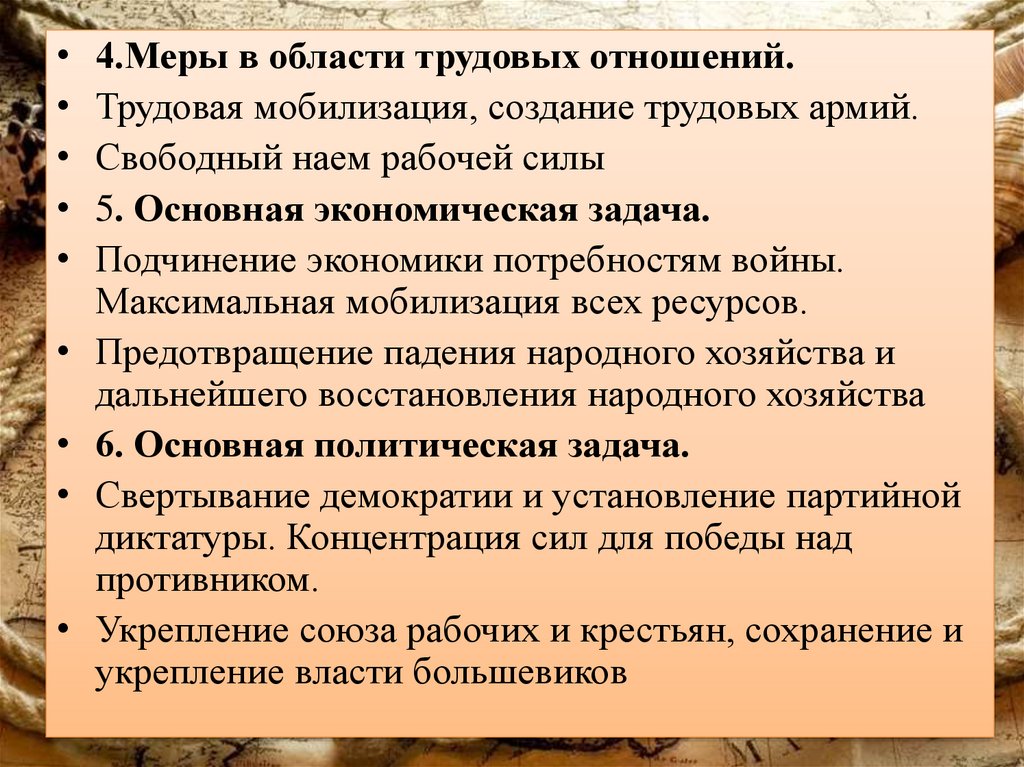 • 4.Меры в области трудовых отношений.
• Трудовая мобилизация, создание трудовых армий.
• Свободный наем рабочей силы
• 5. Основная экономическая задача.
• Подчинение экономики потребностям войны. Максимальная мобилизация всех ресурсов.
• Предотвращение падения народного хозяйства и дальнейшего восстановления народного хозяйства
• 6. Основная политическая задача.
• Свертывание демократии и установление партийной диктатуры. Концентрация сил для победы над противником.
• Укрепление союза рабочих и крестьян, сохранение и укрепление власти большевиков